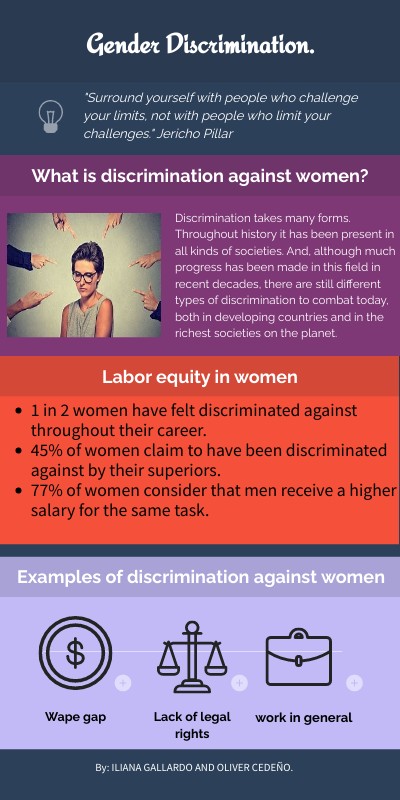 Gender Discrimination.

"Surround yourself with people who challenge your limits, not with people who limit your challenges." Jericho Pillar

What is discrimination against women?

Discrimination takes many forms. Throughout history it has been present in all kinds of societies. And, although much progress has been made in this field in recent decades, there are still different types of discrimination to combat today, both in developing countries and in the richest societies on the planet.

Labor equity in women

- 1 in 2 women have felt discriminated against throughout their career.
- 45% of women claim to have been discriminated against by their superiors.
- 77% of women consider that men receive a higher salary for the same task.

Examples of discrimination against women

$

Wape gap

Lack of legal rights

work in general

By: ILIANA GALLARDO AND OLIVER CEDEÑO.